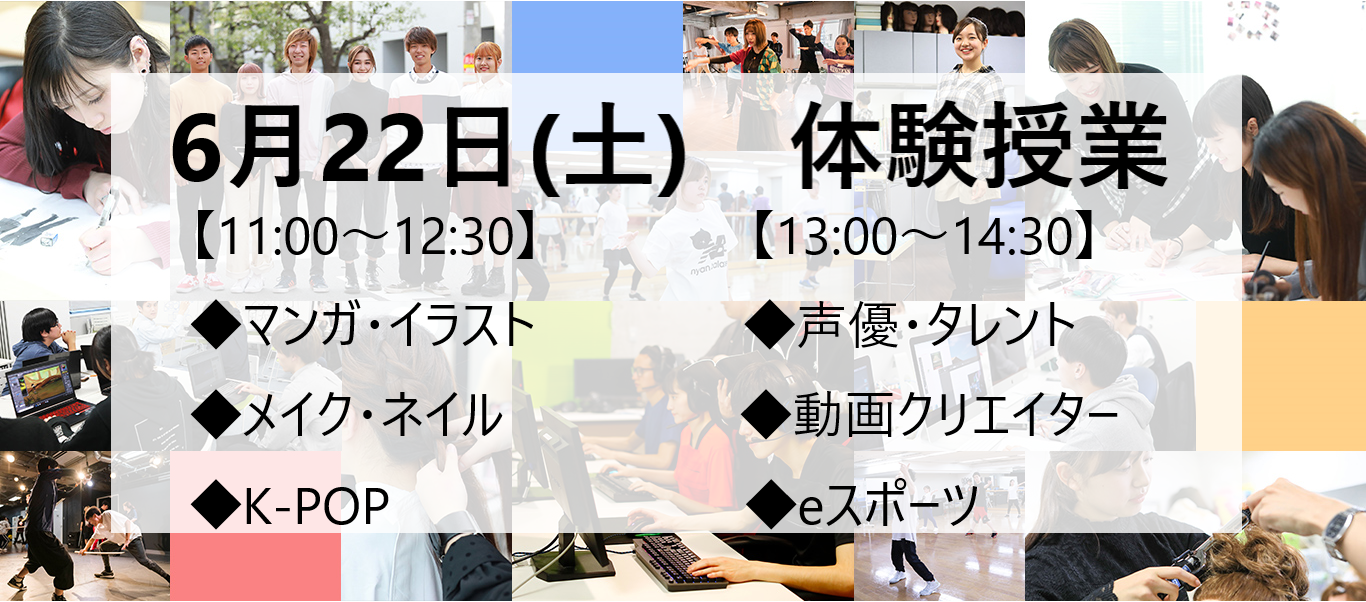 6月22日(土)　体験授業

【11:00～12:30】

◆マンガ・イラスト

◆メイク・ネイル

◆K-POP

【13:00～14:30】

◆声優・タレント

◆動画クリエイター

◆eスポーツ